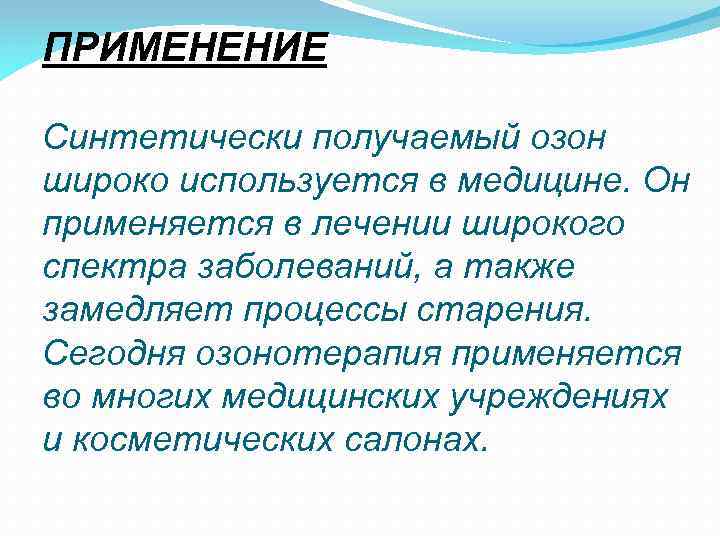 ПРИМЕНЕНИЕ

Синтетически получаемый озон широко используется в медицине. Он применяется в лечении широкого спектра заболеваний, а также замедляет процессы старения. Сегодня озонотерапия применяется во многих медицинских учреждениях и косметических салонах.